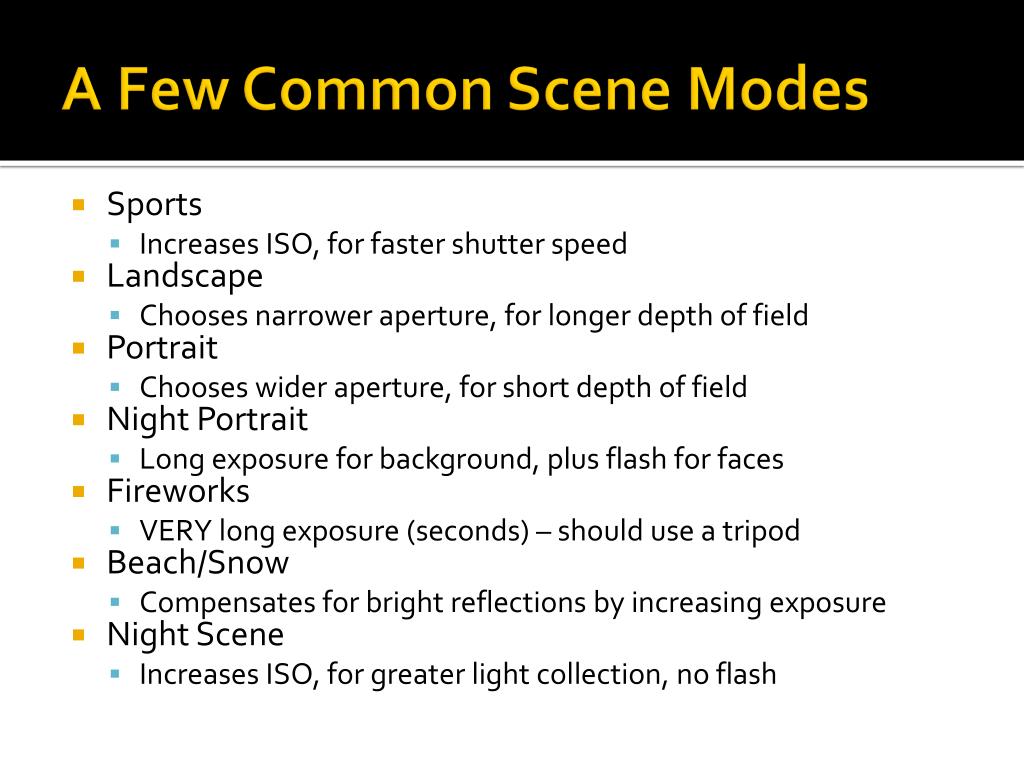 A Few Common Scene Modes

- Sports
  - Increases ISO, for faster shutter speed
- Landscape
  - Chooses narrower aperture, for longer depth of field
- Portrait
  - Chooses wider aperture, for short depth of field
- Night Portrait
  - Long exposure for background, plus flash for faces
- Fireworks
  - VERY long exposure (seconds) – should use a tripod
- Beach/Snow
  - Compensates for bright reflections by increasing exposure
- Night Scene
  - Increases ISO, for greater light collection, no flash